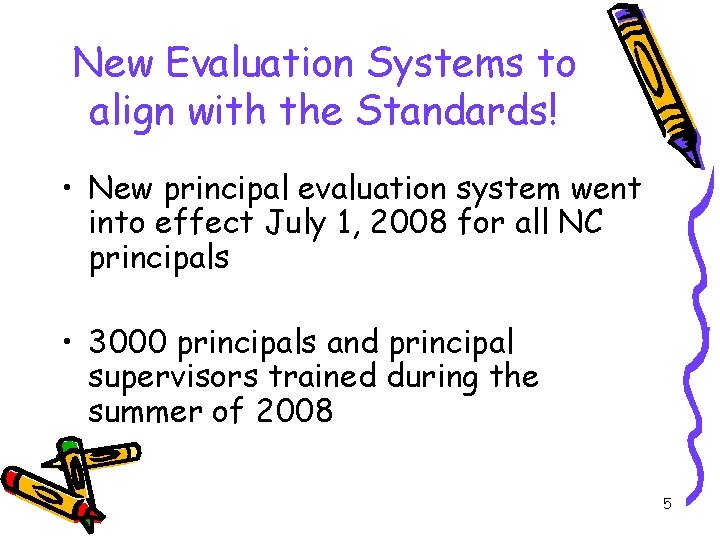 New Evaluation Systems to align with the Standards!

• New principal evaluation system went into effect July 1, 2008 for all NC principals

• 3000 principals and principal supervisors trained during the summer of 2008

5